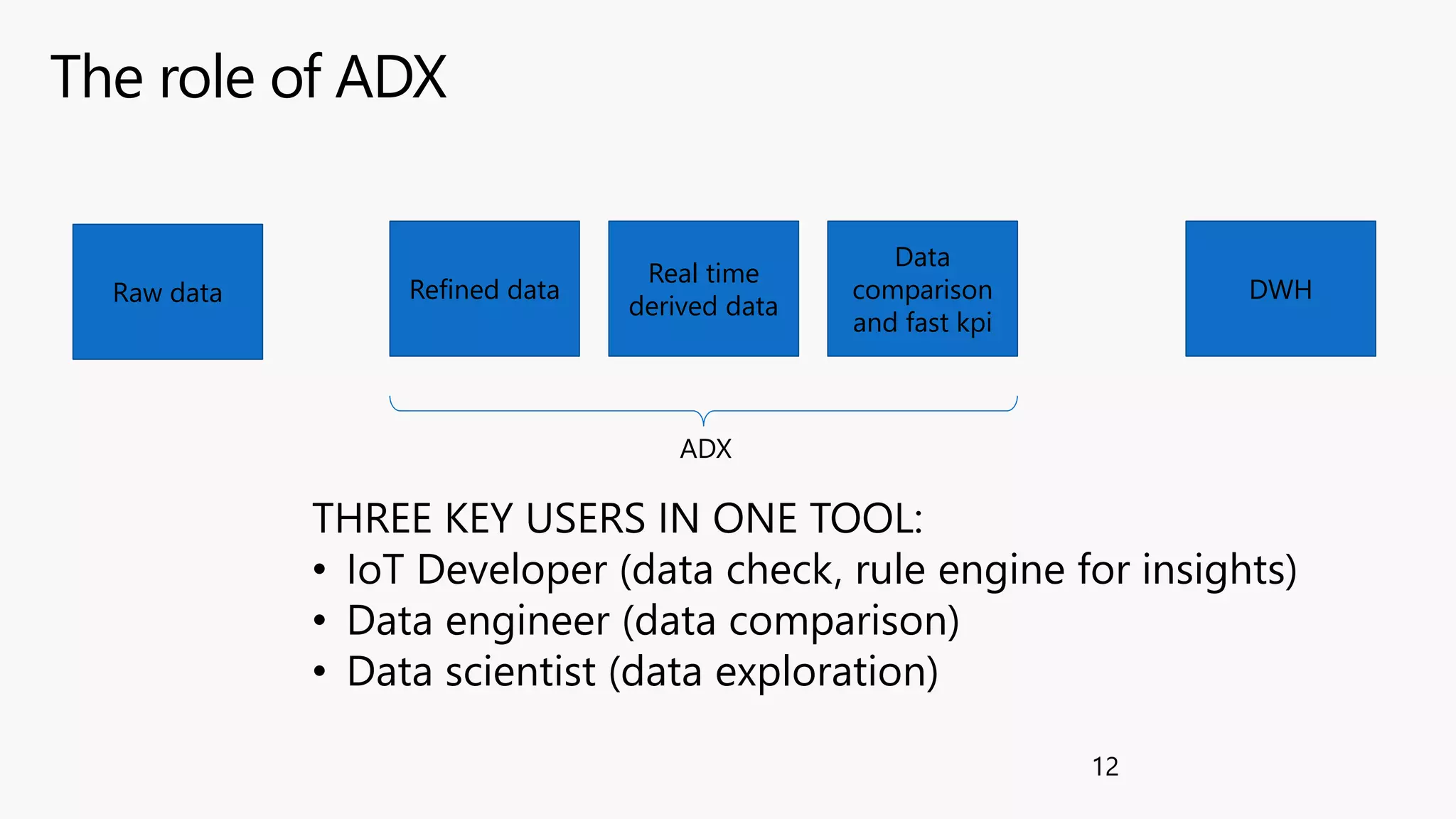 The role of ADX

Raw data

Refined data

Real time derived data

Data comparison and fast kpi

DWH

ADX

THREE KEY USERS IN ONE TOOL:
• IoT Developer (data check, rule engine for insights)
• Data engineer (data comparison)
• Data scientist (data exploration)

12